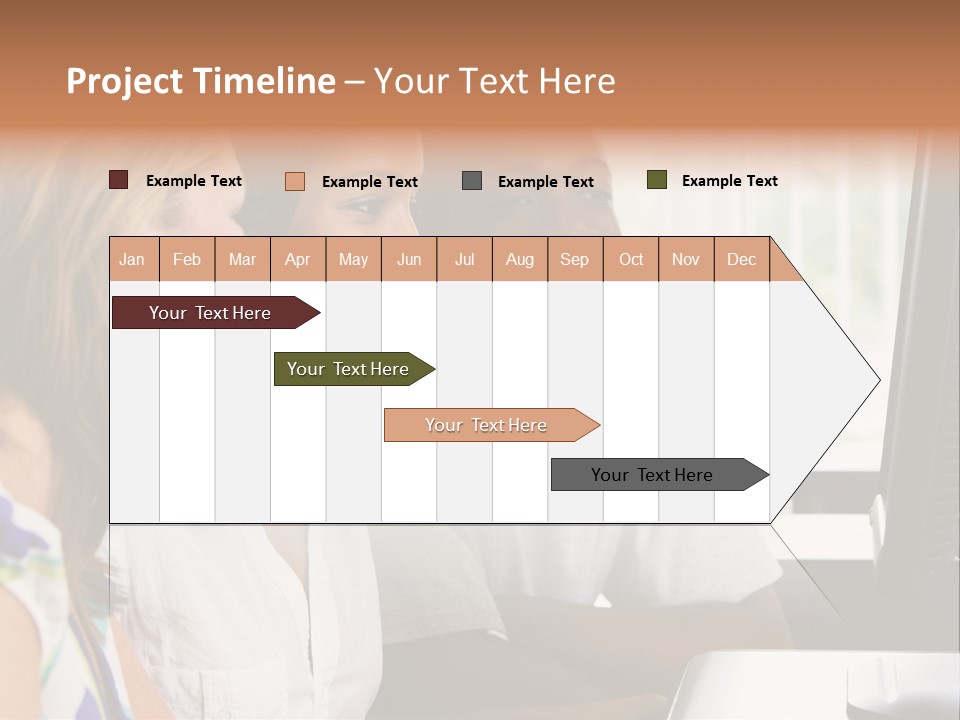 Project Timeline – Your Text Here

Example Text
Example Text
Example Text
Example Text

| Jan | Feb | Mar | Apr | May | Jun | Jul | Aug | Sep | Oct | Nov | Dec |
|---|---|---|---|---|---|---|---|---|---|---|---|

Your Text Here

Your Text Here

Your Text Here

Your Text Here